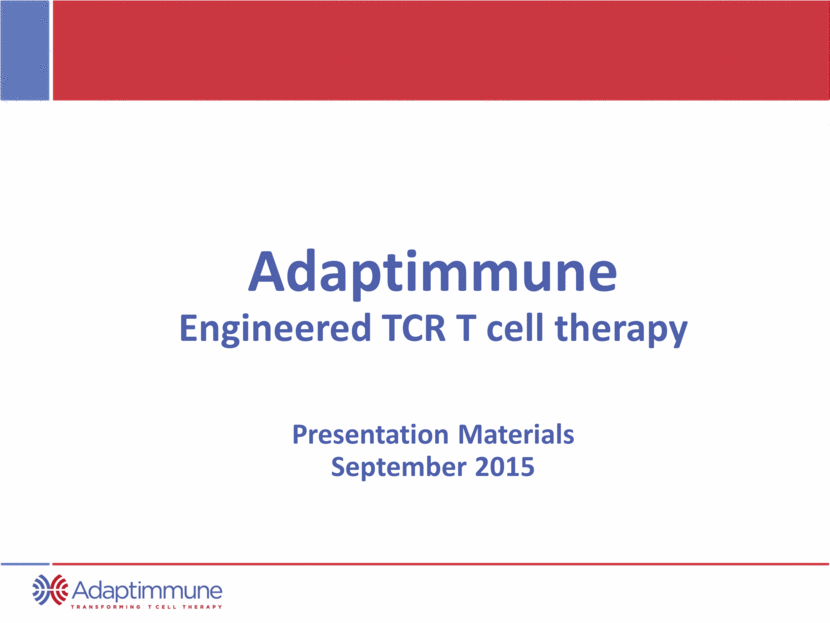 Adaptimmune
Engineered TCR T cell therapy

Presentation Materials
September 2015

Adaptimmune
TRANSFORMING T CELL THERAPY